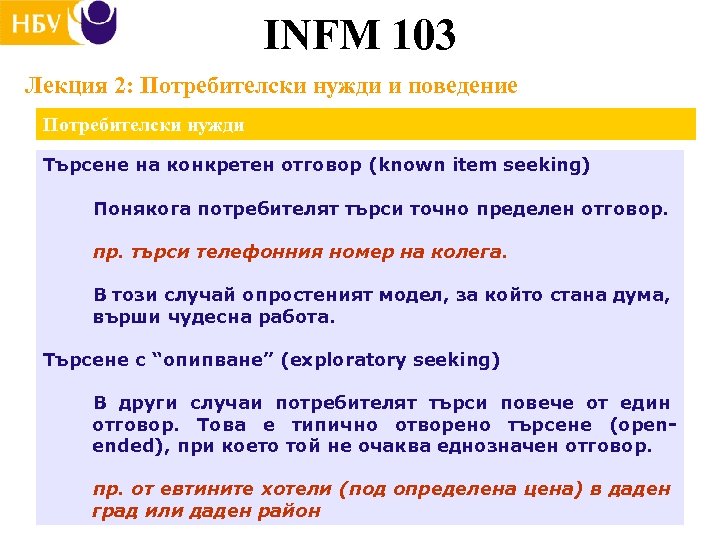 НБУ

INFM 103

Лекция 2: Потребителски нужди и поведение

Потребителски нужди

Търсене на конкретен отговор (known item seeking)

Понякога потребителят търси точно пределен отговор.

пр. търси телефонния номер на колега.

В този случай опростеният модел, за който стана дума, върши чудесна работа.

Търсене с “опипване” (exploratory seeking)

В други случаи потребителят търси повече от един отговор. Това е типично отворено търсене (open-ended), при което той не очаква еднозначен отговор.

пр. от евтините хотели (под определена цена) в даден град или даден район